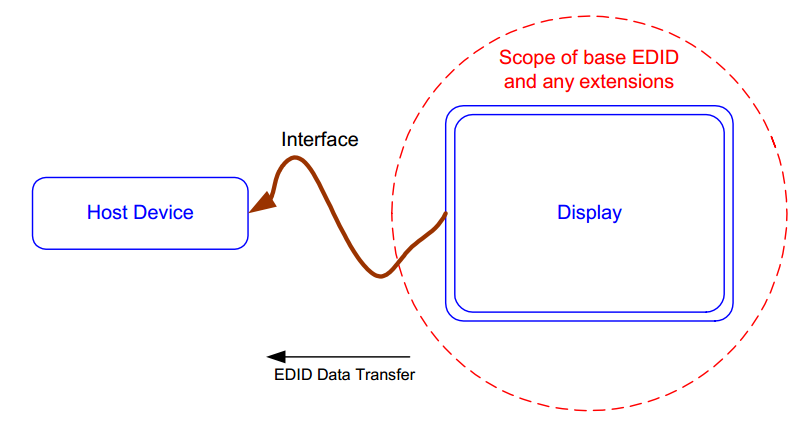 Scope of base EDID and any extensions

Interface

Host Device

Display

EDID Data Transfer